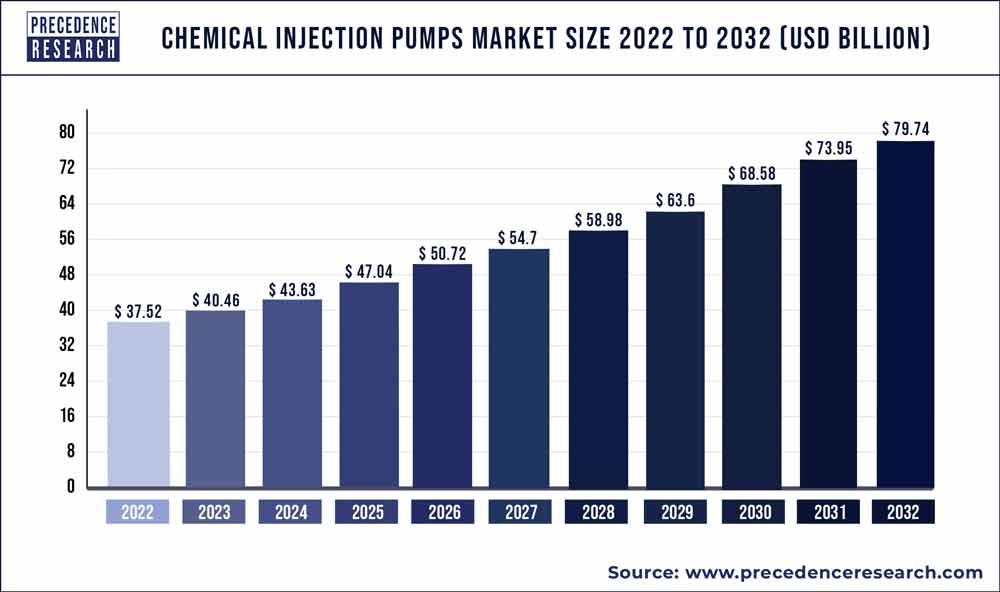 PRECEDENCE RESEARCH

CHEMICAL INJECTION PUMPS MARKET SIZE 2022 TO 2032 (USD BILLION)

80
72
64
56
48
40
32
24
16
8
0

$ 37.52
$ 40.46
$ 43.63
$ 47.04
$ 50.72
$ 54.7
$ 58.98
$ 63.6
$ 68.58
$ 73.95
$ 79.74

2022
2023
2024
2025
2026
2027
2028
2029
2030
2031
2032

Source: www.precedenceresearch.com